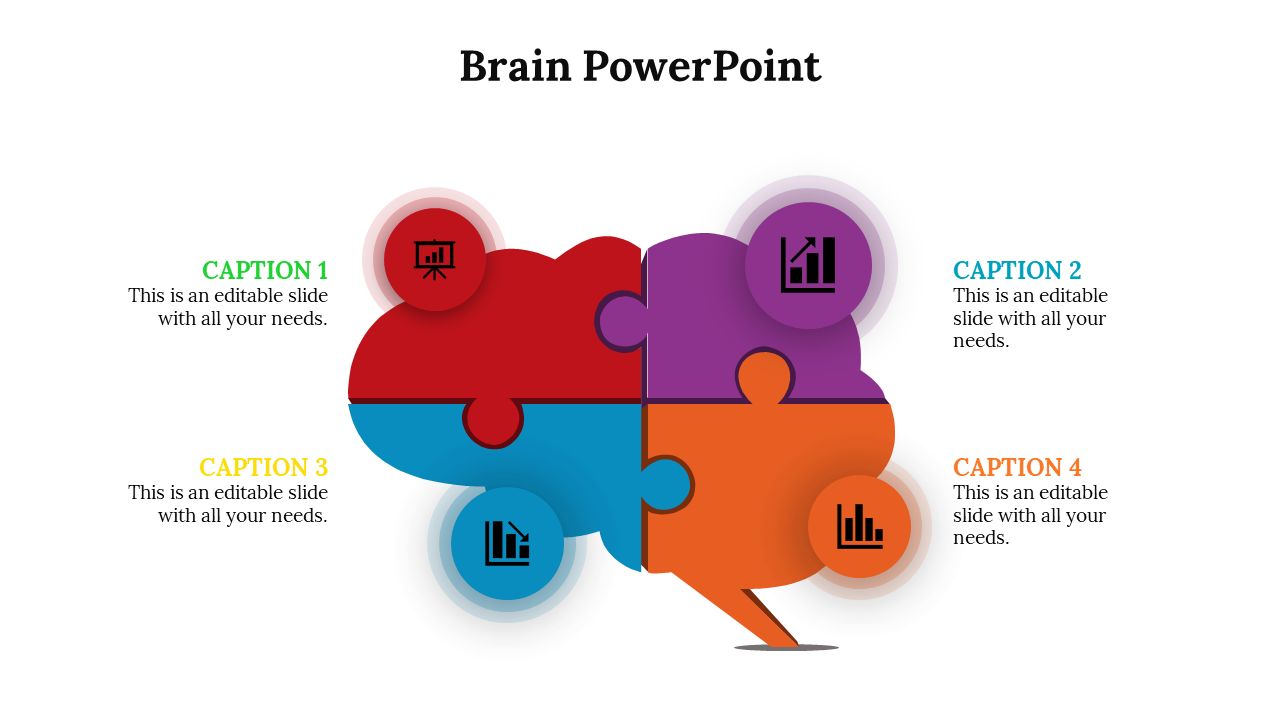 Brain PowerPoint

CAPTION 1
This is an editable slide with all your needs.

CAPTION 2
This is an editable slide with all your needs.

CAPTION 3
This is an editable slide with all your needs.

CAPTION 4
This is an editable slide with all your needs.